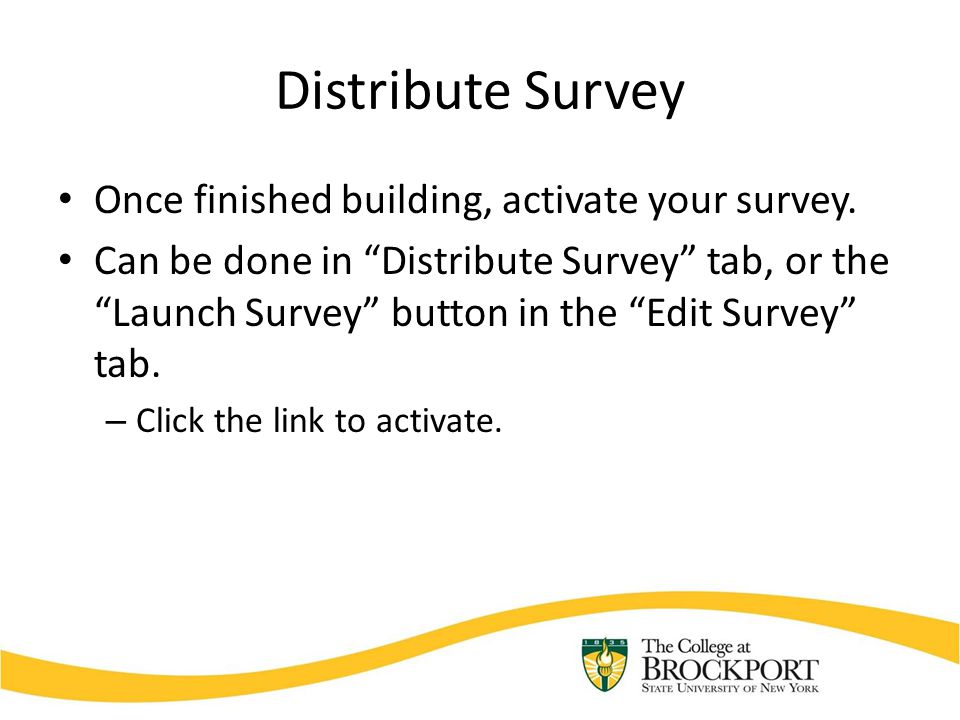 Distribute Survey

• Once finished building, activate your survey.

• Can be done in “Distribute Survey” tab, or the “Launch Survey” button in the “Edit Survey” tab.

– Click the link to activate.

1835

The College at
BROCKPORT
STATE UNIVERSITY OF NEW YORK